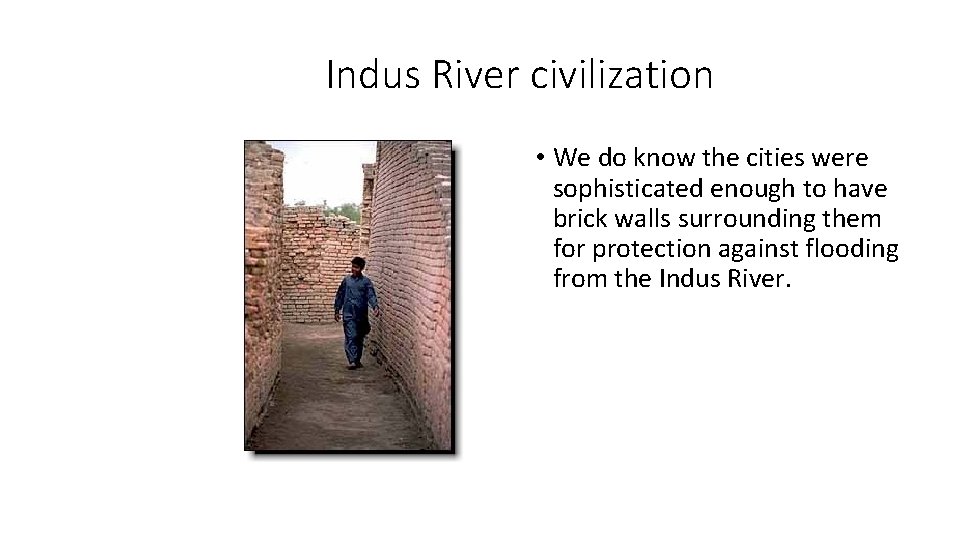 Indus River civilization

• We do know the cities were sophisticated enough to have brick walls surrounding them for protection against flooding from the Indus River.